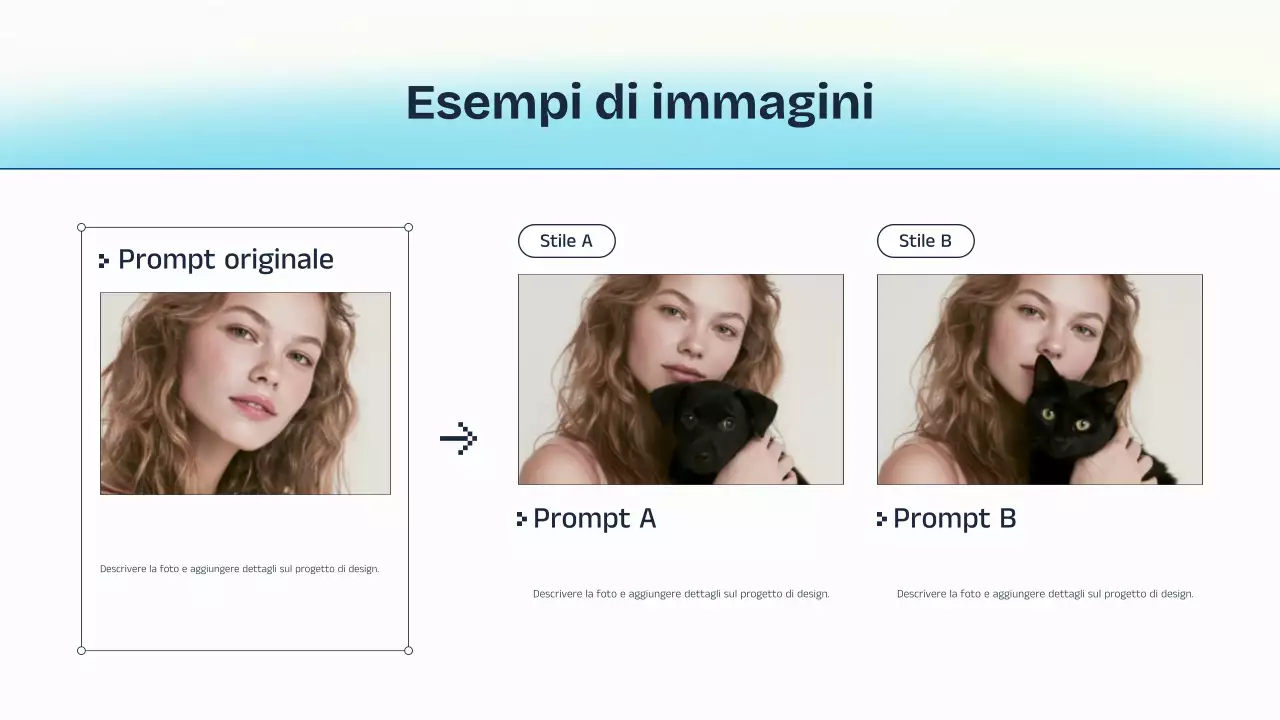 Esempi di immagini

Prompt originale

Descrivere la foto e aggiungere dettagli sul progetto di design.

Stile A

Prompt A

Descrivere la foto e aggiungere dettagli sul progetto di design.

Stile B

Prompt B

Descrivere la foto e aggiungere dettagli sul progetto di design.